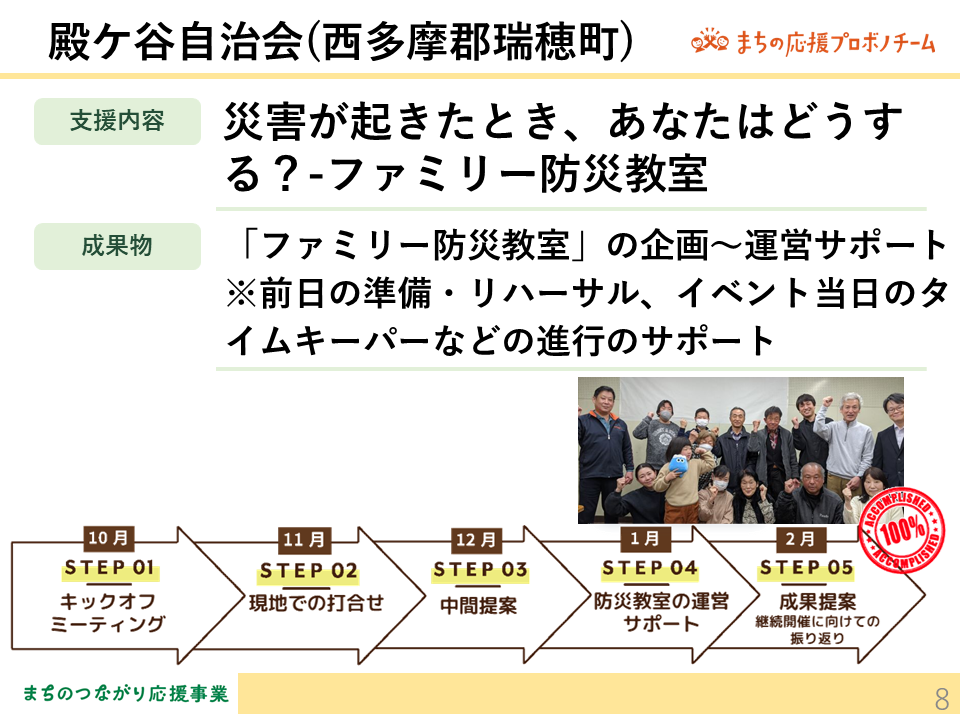 殿ケ谷自治会(西多摩郡瑞穂町)

まちの応援プロボノチーム

支援内容

災害が起きたとき、あなたはどうする？-ファミリー防災教室

成果物

「ファミリー防災教室」の企画～運営サポート
※前日の準備・リハーサル、イベント当日のタイムキーパーなどの進行のサポート

ACCOMPLISHED 100% ACCOMPLISHED

10月
STEP 01
キックオフミーティング

11月
STEP 02
現地での打合せ

12月
STEP 03
中間提案

1月
STEP 04
防災教室の運営サポート

2月
STEP 05
成果提案
継続開催に向けての振り返り

まちのつながり応援事業

8